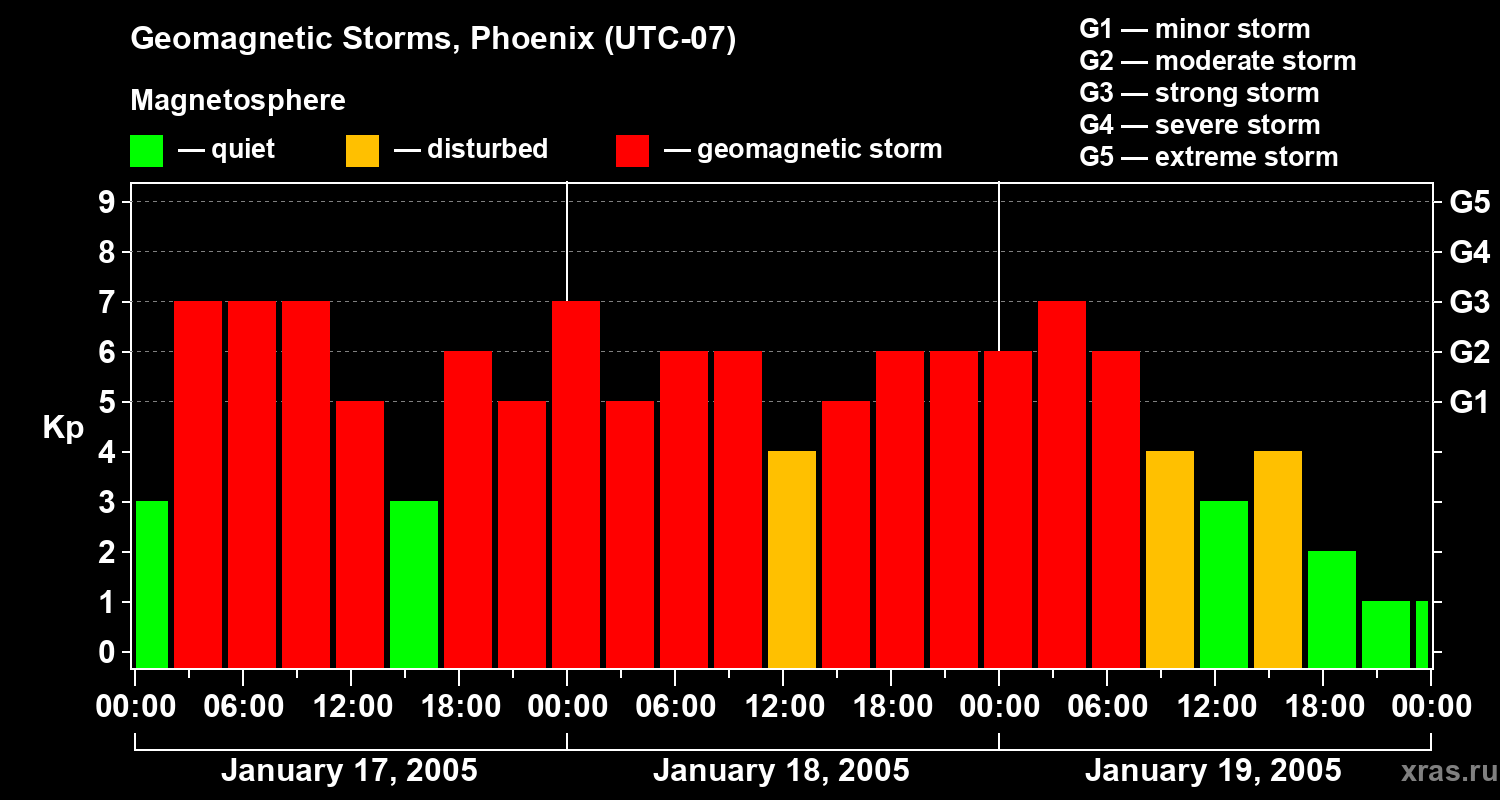 Geomagnetic Storms, Phoenix (UTC-07)

Magnetosphere

— quiet — disturbed — geomagnetic storm

G1 — minor storm
G2 — moderate storm
G3 — strong storm
G4 — severe storm
G5 — extreme storm

Kp

9
8
7
6
5
4
3
2
1
0

G5
G4
G3
G2
G1

00:00 06:00 12:00 18:00 00:00 06:00 12:00 18:00 00:00 06:00 12:00 18:00 00:00

January 17, 2005
January 18, 2005
January 19, 2005

xras.ru